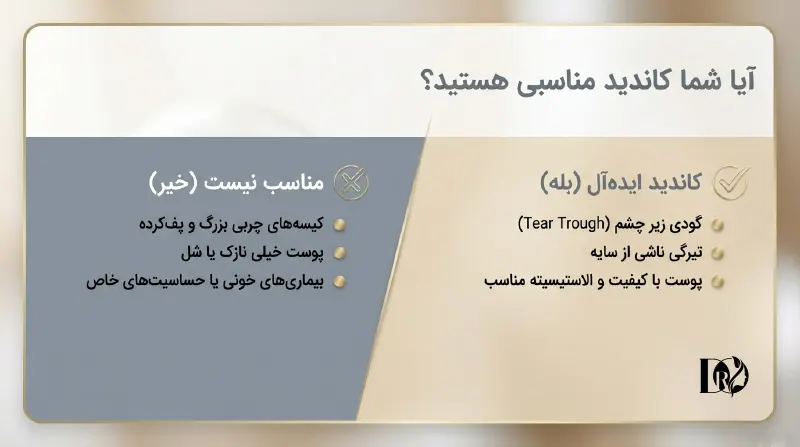 آیا شما کاندید مناسبی هستید؟

کاندید ایده‌آل (بله)

گودی زیر چشم (Tear Trough)

تیرگی ناشی از سایه

پوست با کیفیت و الاستیسیته مناسب

مناسب نیست (خیر)

کیسه‌های چربی بزرگ و پف‌کرده

پوست خیلی نازک یا شل

بیماری‌های خونی یا حساسیت‌های خاص

DR